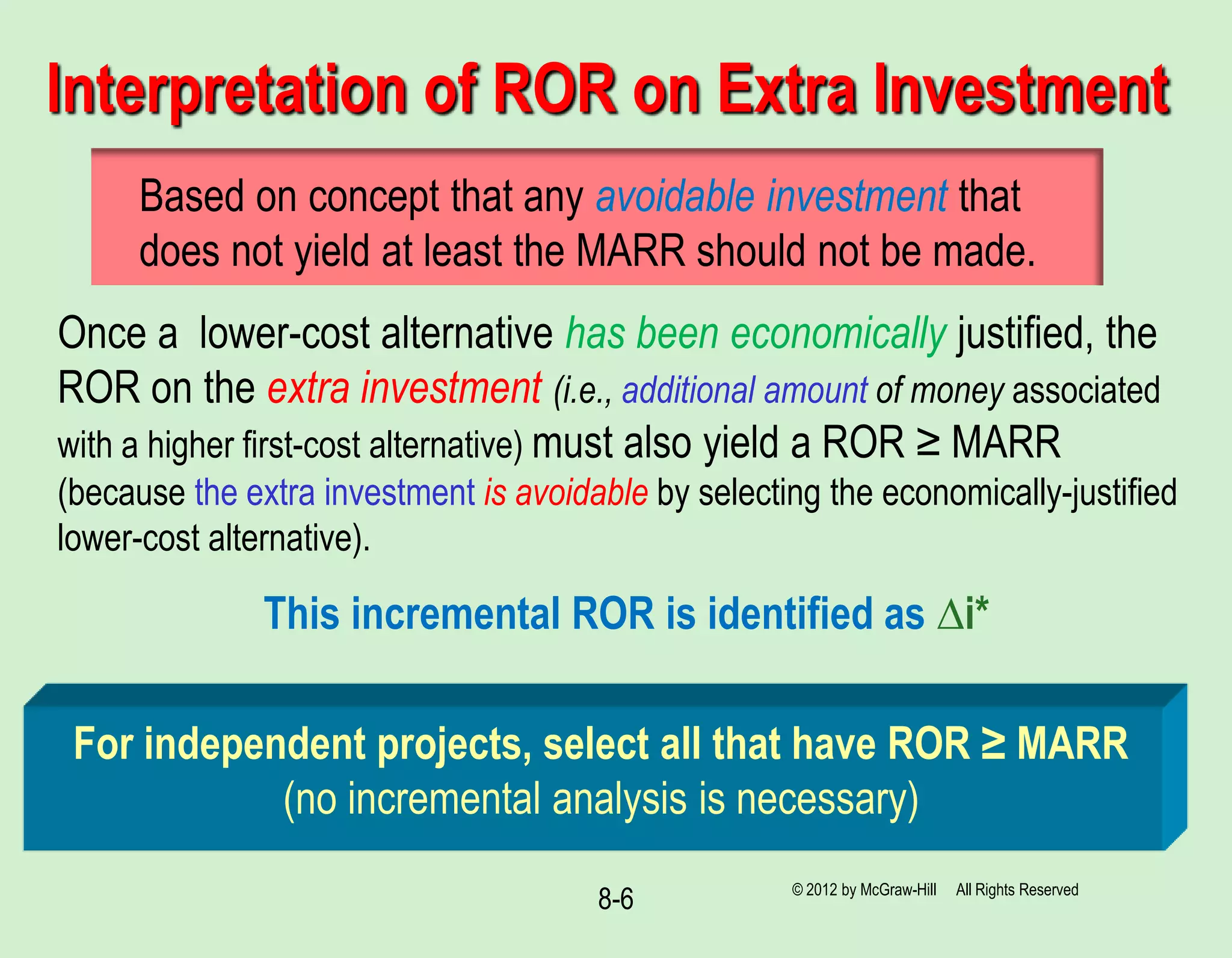 Interpretation of ROR on Extra Investment

Based on concept that any avoidable investment that does not yield at least the MARR should not be made.

Once a lower-cost alternative has been economically justified, the ROR on the extra investment (i.e., additional amount of money associated with a higher first-cost alternative) must also yield a ROR ≥ MARR (because the extra investment is avoidable by selecting the economically-justified lower-cost alternative).

This incremental ROR is identified as $\Delta i^*$

For independent projects, select all that have ROR ≥ MARR
(no incremental analysis is necessary)

8-6

© 2012 by McGraw-Hill All Rights Reserved